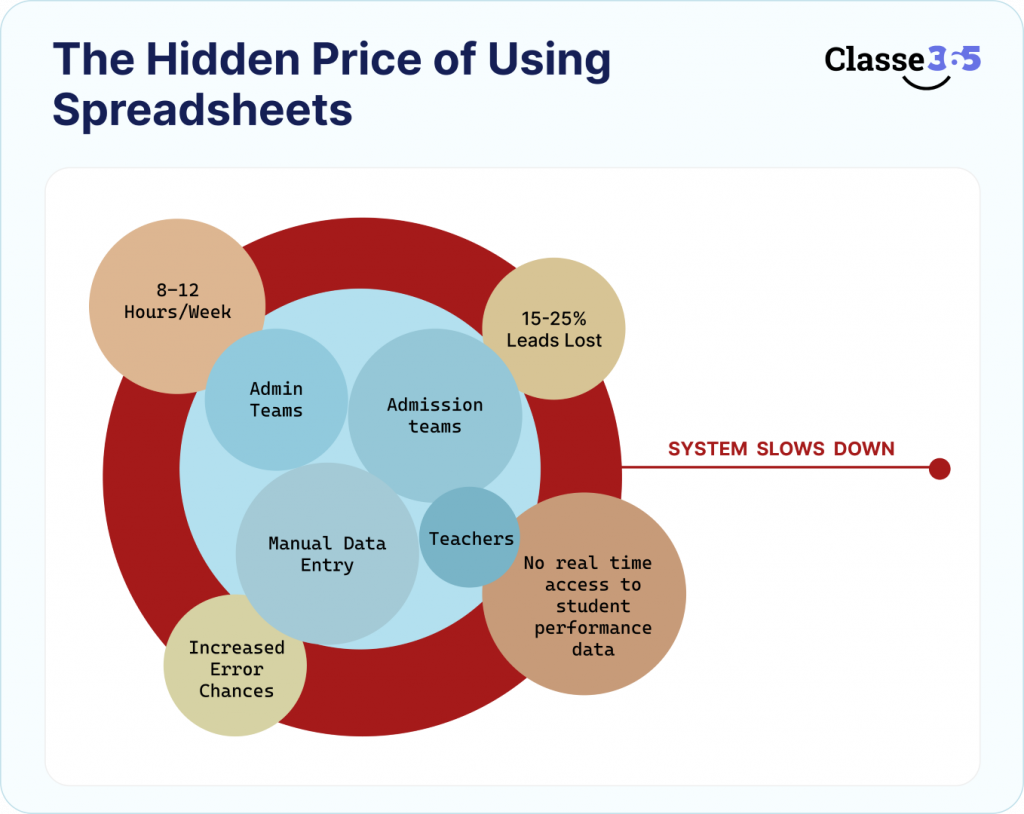 The Hidden Price of Using Spreadsheets

Classe365

8-12 Hours/Week

15-25% Leads Lost

Admin Teams

Admission teams

SYSTEM SLOWS DOWN

Manual Data Entry

Teachers

No real time access to student performance data

Increased Error Chances